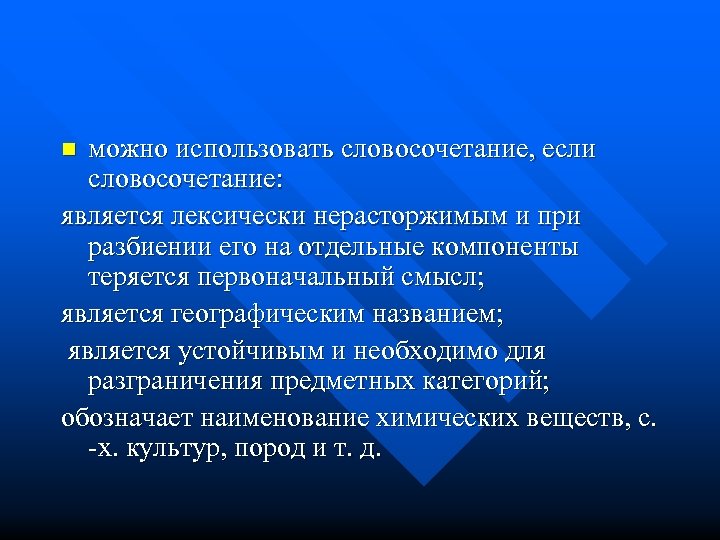 можно использовать словосочетание, если словосочетание:

является лексически нерасторжимым и при разбиении его на отдельные компоненты теряется первоначальный смысл;

является географическим названием;

является устойчивым и необходимо для разграничения предметных категорий;

обозначает наименование химических веществ, с. -х. культур, пород и т. д.